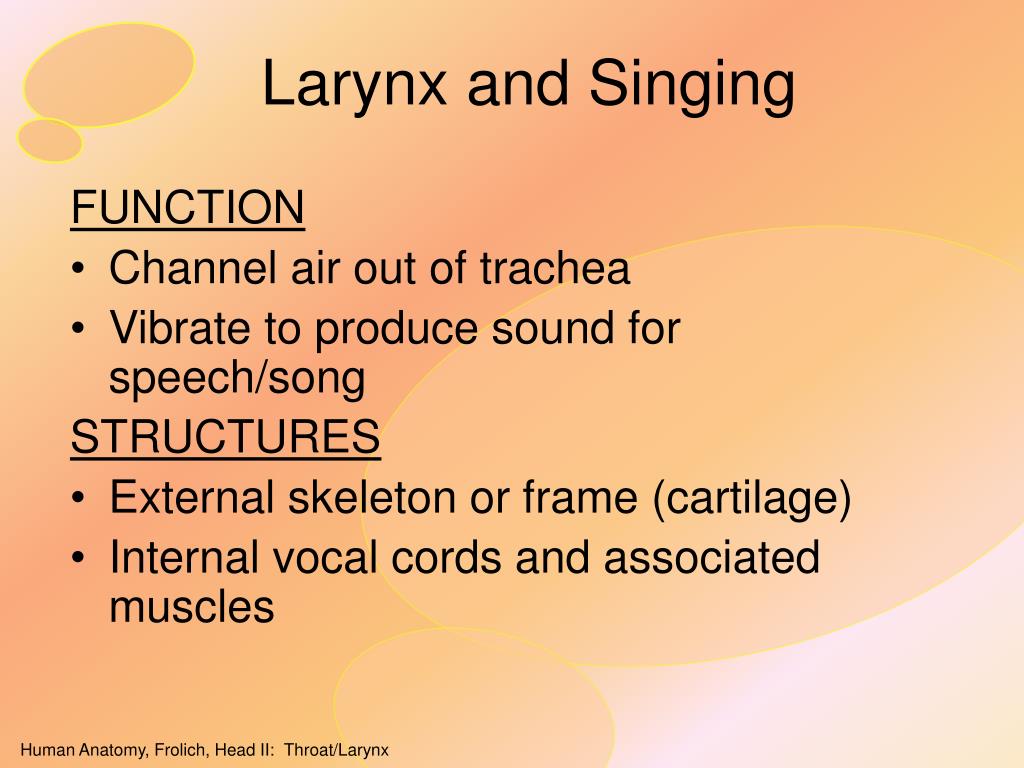 Larynx and Singing

FUNCTION

• Channel air out of trachea
• Vibrate to produce sound for speech/song

STRUCTURES

• External skeleton or frame (cartilage)
• Internal vocal cords and associated muscles

Human Anatomy, Frolich, Head II: Throat/Larynx